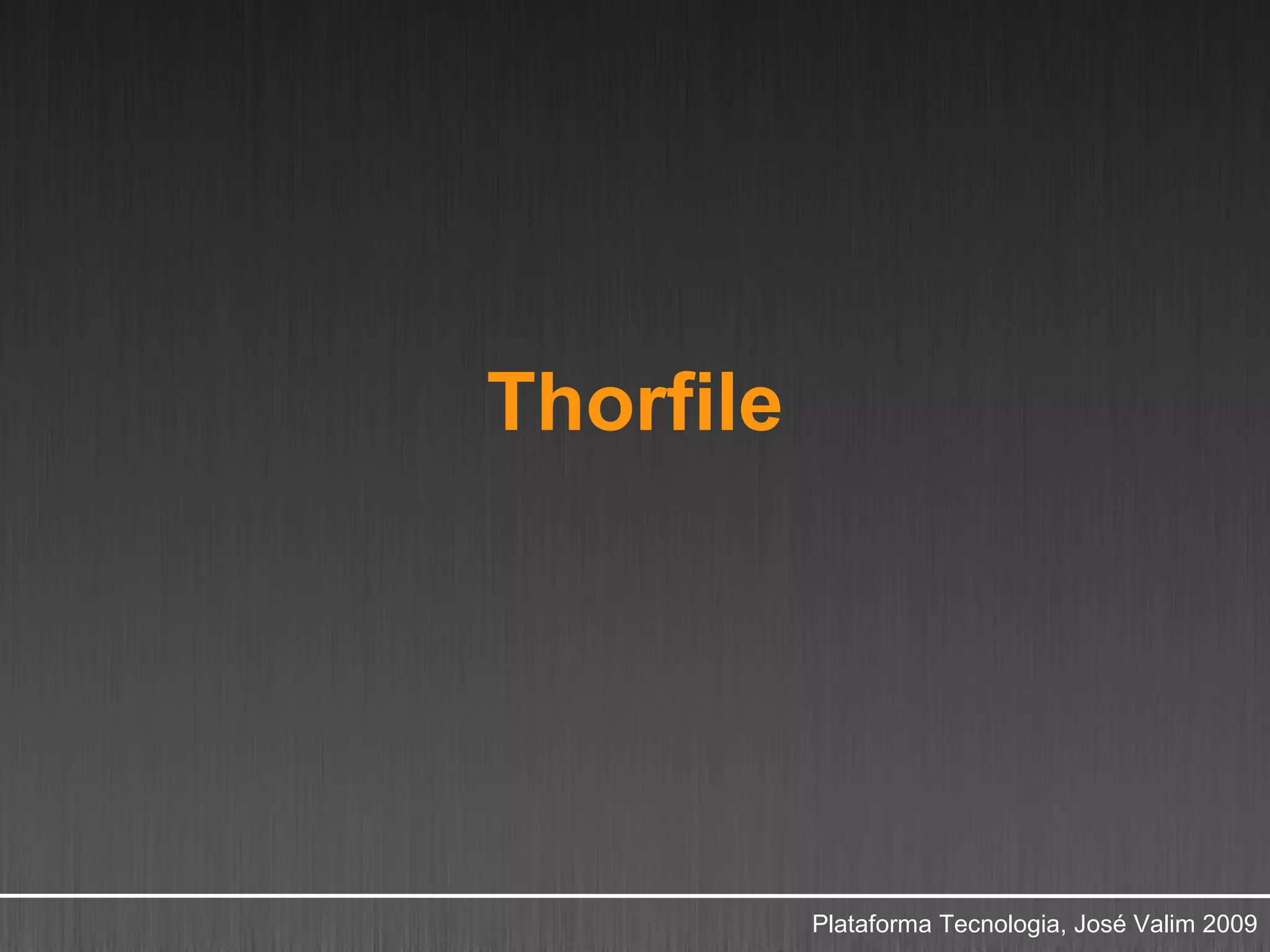 Thorfile

Plataforma Tecnologia, José Valim 2009